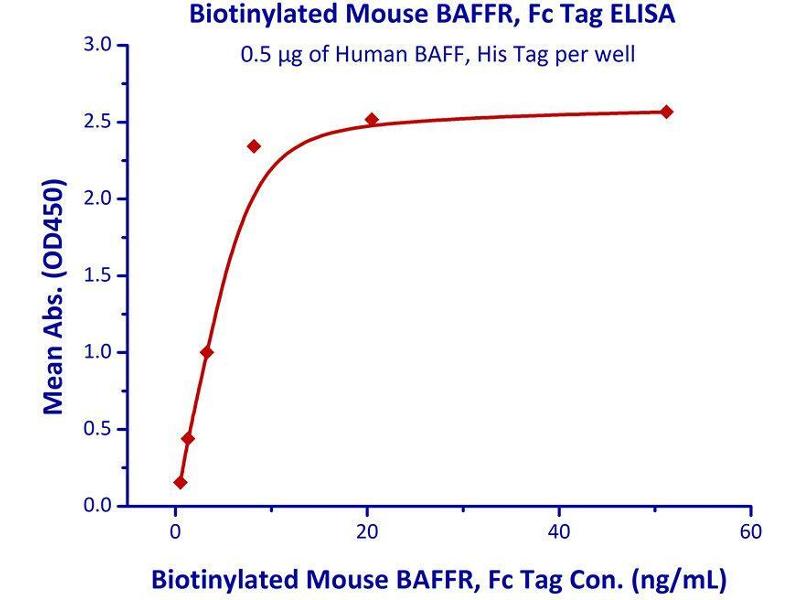 Biotinylated Mouse BAFFR, Fc Tag ELISA

0.5 μg of Human BAFF, His Tag per well

Mean Abs. (OD450)

3.0
2.5
2.0
1.5
1.0
0.5
0.0

0
20
40
60

Biotinylated Mouse BAFFR, Fc Tag Con. (ng/mL)